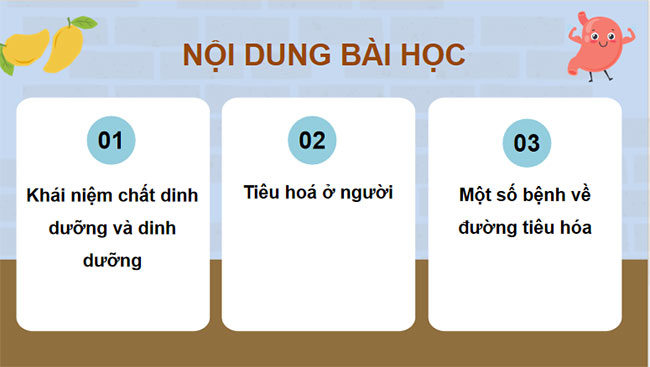 NỘI DUNG BÀI HỌC

01

Khái niệm chất dinh dưỡng và dinh dưỡng

02

Tiêu hoá ở người

03

Một số bệnh về đường tiêu hóa